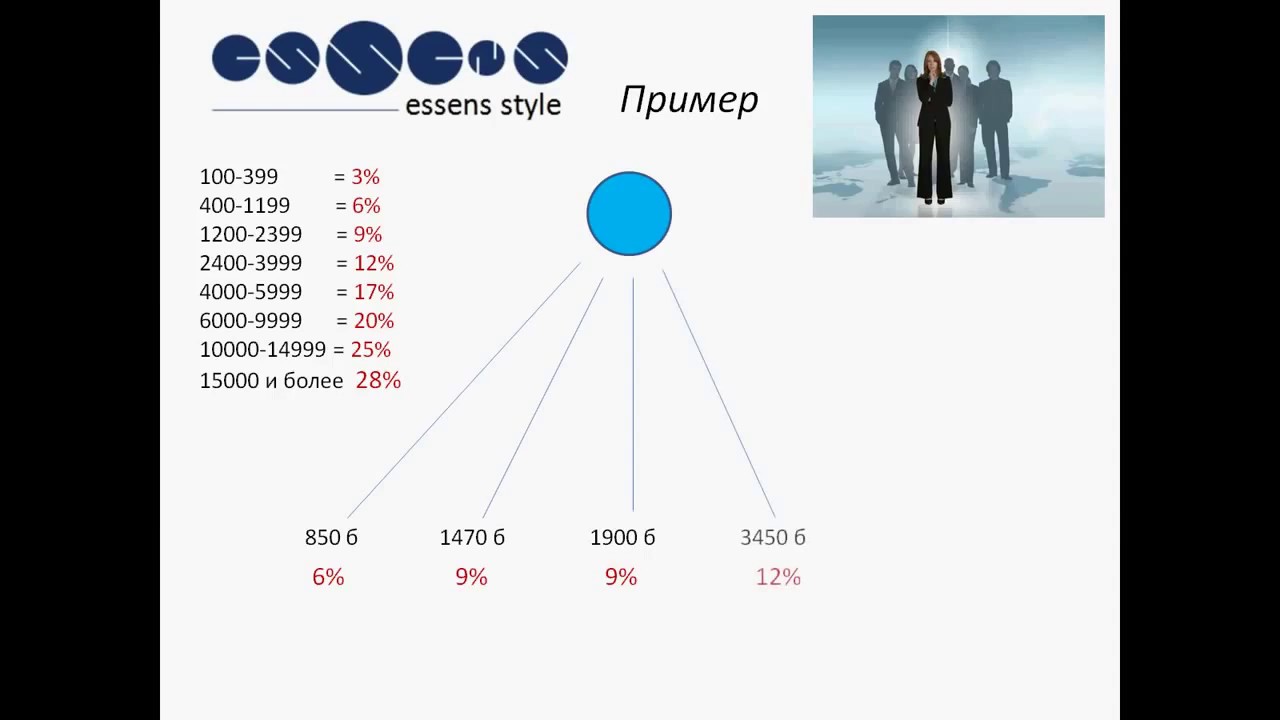 essens style

Пример

100-399 = 3%
400-1199 = 6%
1200-2399 = 9%
2400-3999 = 12%
4000-5999 = 17%
6000-9999 = 20%
10000-14999 = 25%
15000 и более 28%

850 б
6%

1470 б
9%

1900 б
9%

3450 б
12%